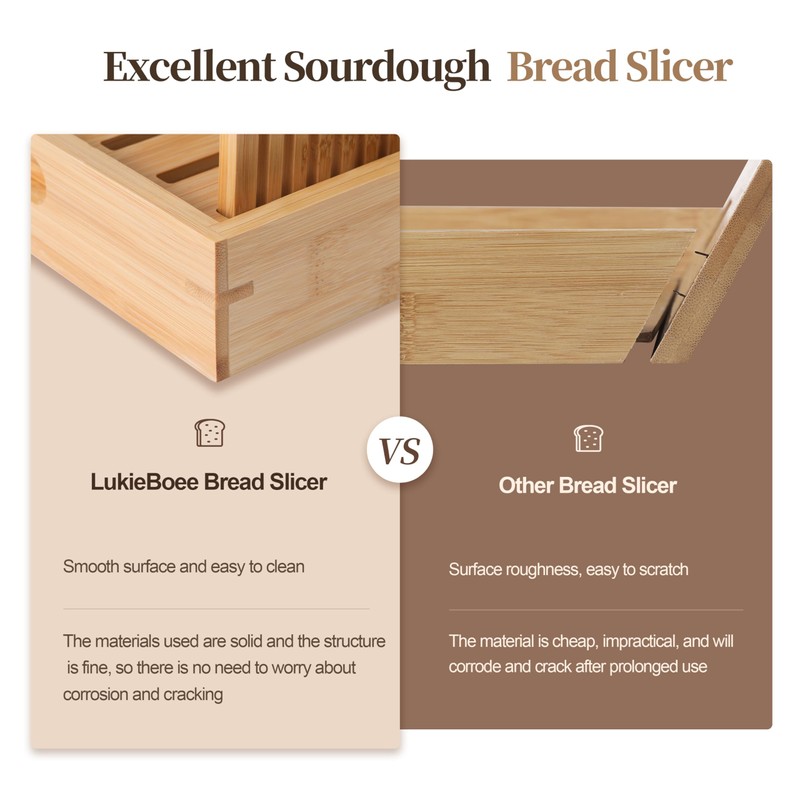 Excellent Sourdough Bread Slicer

LukieBoee Bread Slicer

Smooth surface and easy to clean

The materials used are solid and the structure is fine, so there is no need to worry about corrosion and cracking

VS

Other Bread Slicer

Surface roughness, easy to scratch

The material is cheap, impractical, and will corrode and crack after prolonged use